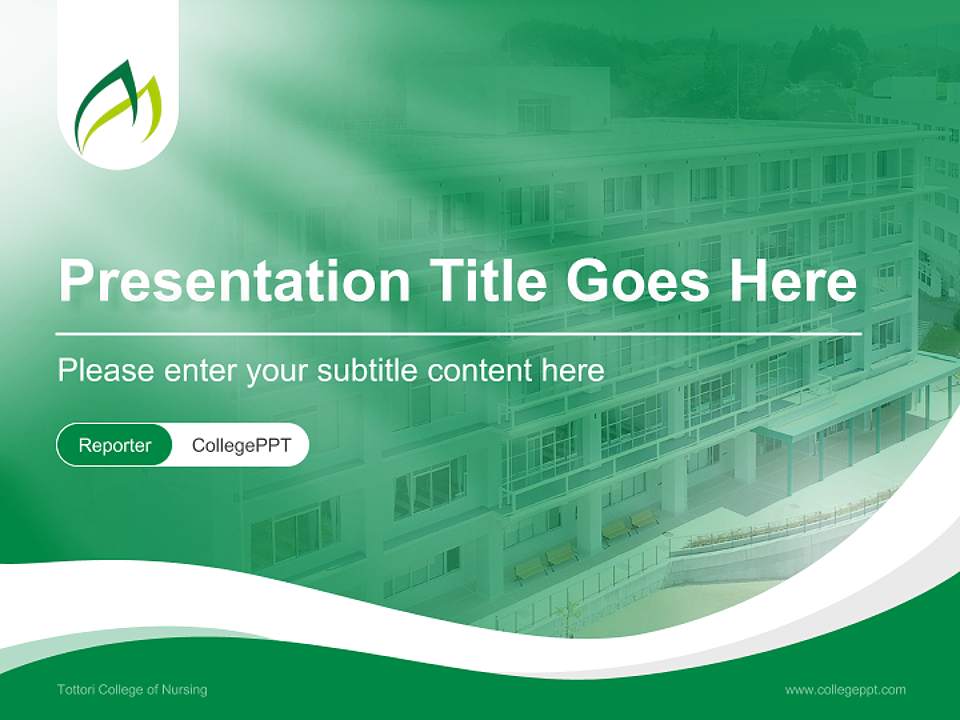 Presentation Title Goes Here

Please enter your subtitle content here

Reporter CollegePPT

Tottori College of Nursing

www.collegeppt.com